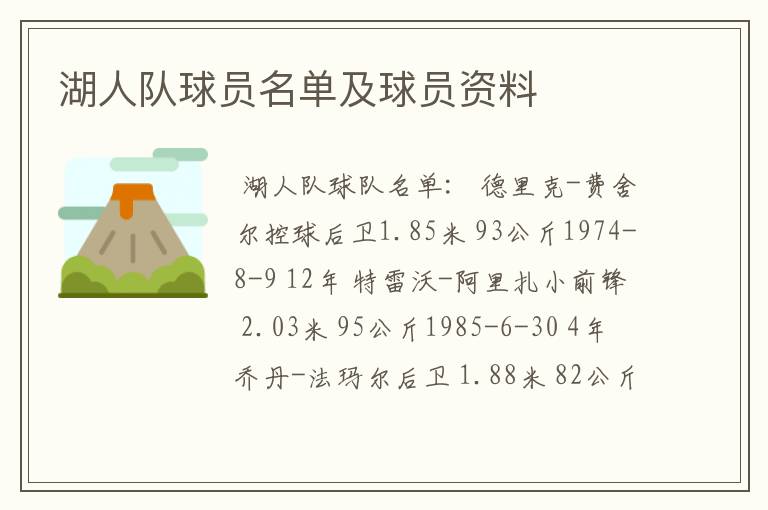 湖人队球员名单及球员资料

湖人队球队名单： 德里克-费舍尔控球后卫1.85米 93公斤1974-8-9 12年 特雷沃-阿里扎小前锋 2.03米 95公斤1985-6-30 4年 乔丹-法玛尔后卫 1.88米 82公斤